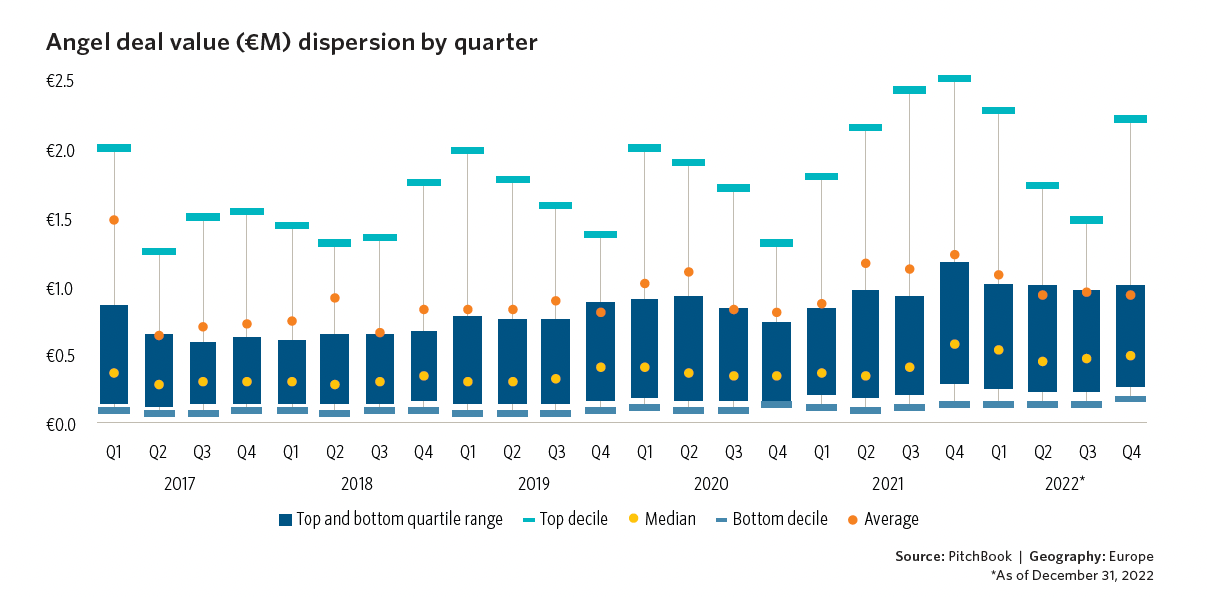 Angel deal value (€M) dispersion by quarter

€2.5
€2.0
€1.5
€1.0
€0.5
€0.0

Q1 Q2 Q3 Q4 Q1 Q2 Q3 Q4 Q1 Q2 Q3 Q4 Q1 Q2 Q3 Q4 Q1 Q2 Q3 Q4 Q1 Q2 Q3 Q4

2017 2018 2019 2020 2021 2022*

Top and bottom quartile range
Top decile
Median
Bottom decile
Average

Source: PitchBook | Geography: Europe
*As of December 31, 2022